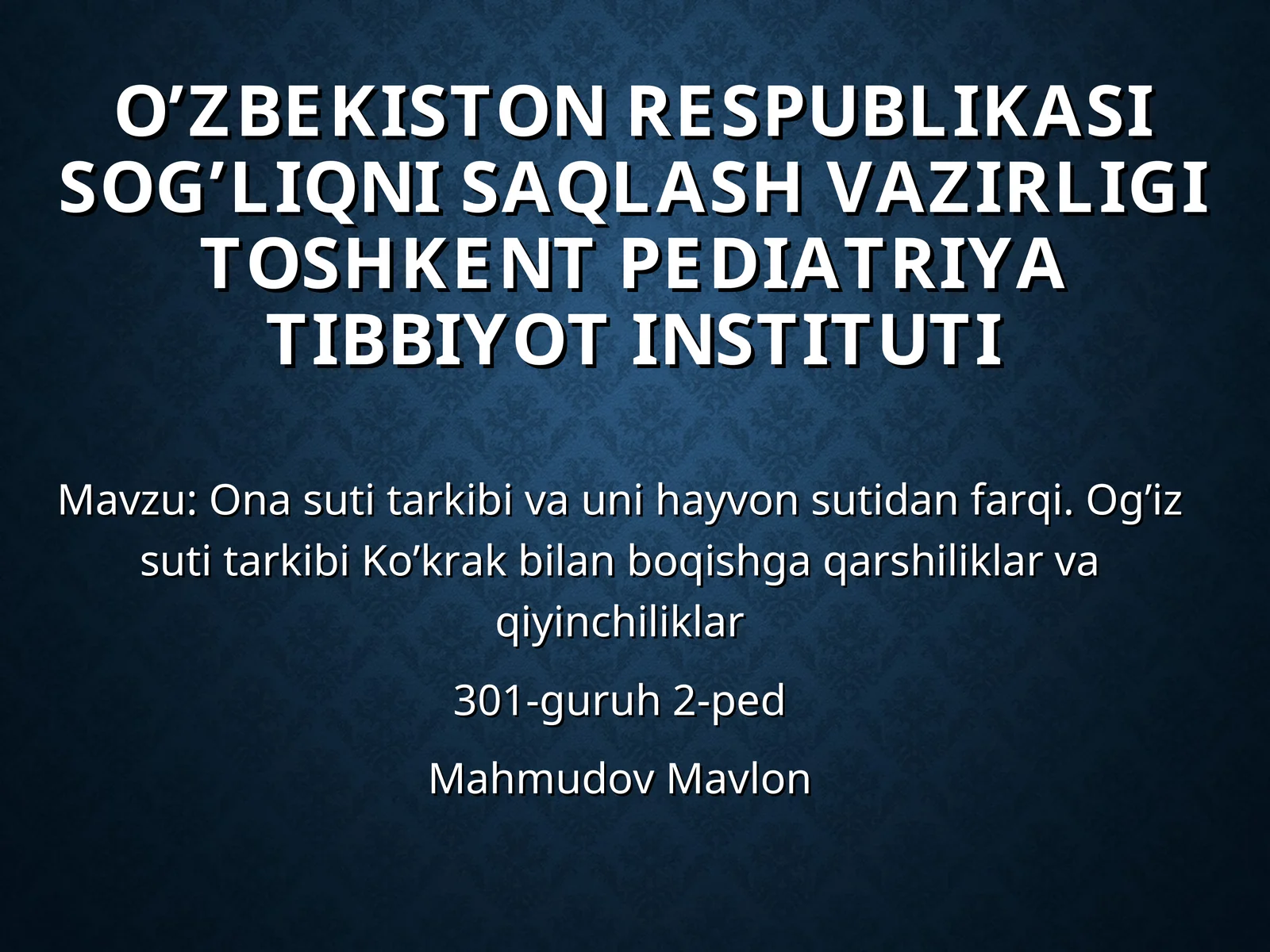 O’ZBEKISTON RESPUBLIKASI SOG’LIQNI SAQLASH VAZIRLIGI TOSHKENT PEDIATRIYA TIBBIYOT INSTITUTI

Mavzu: Ona suti tarkibi va uni hayvon sutidan farqi. Og’iz suti tarkibi Ko’krak bilan boqishga qarshiliklar va qiyinchiliklar

301-guruh 2-ped

Mahmudov Mavlon